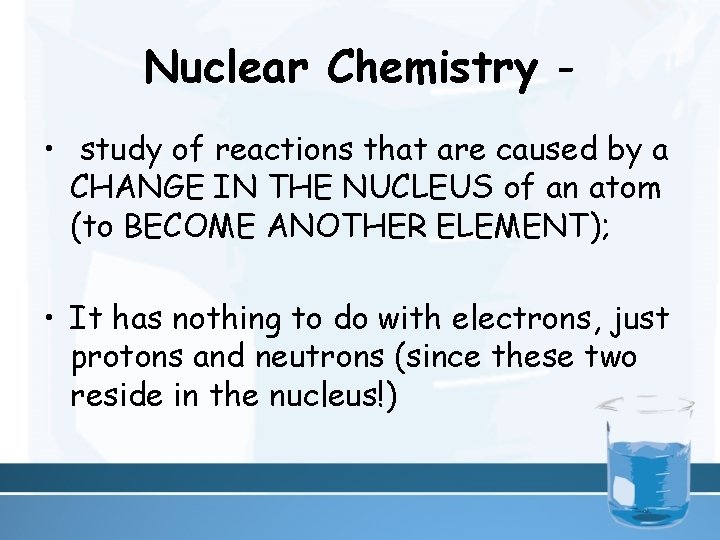 Nuclear Chemistry -

• study of reactions that are caused by a CHANGE IN THE NUCLEUS of an atom (to BECOME ANOTHER ELEMENT);

• It has nothing to do with electrons, just protons and neutrons (since these two reside in the nucleus!)